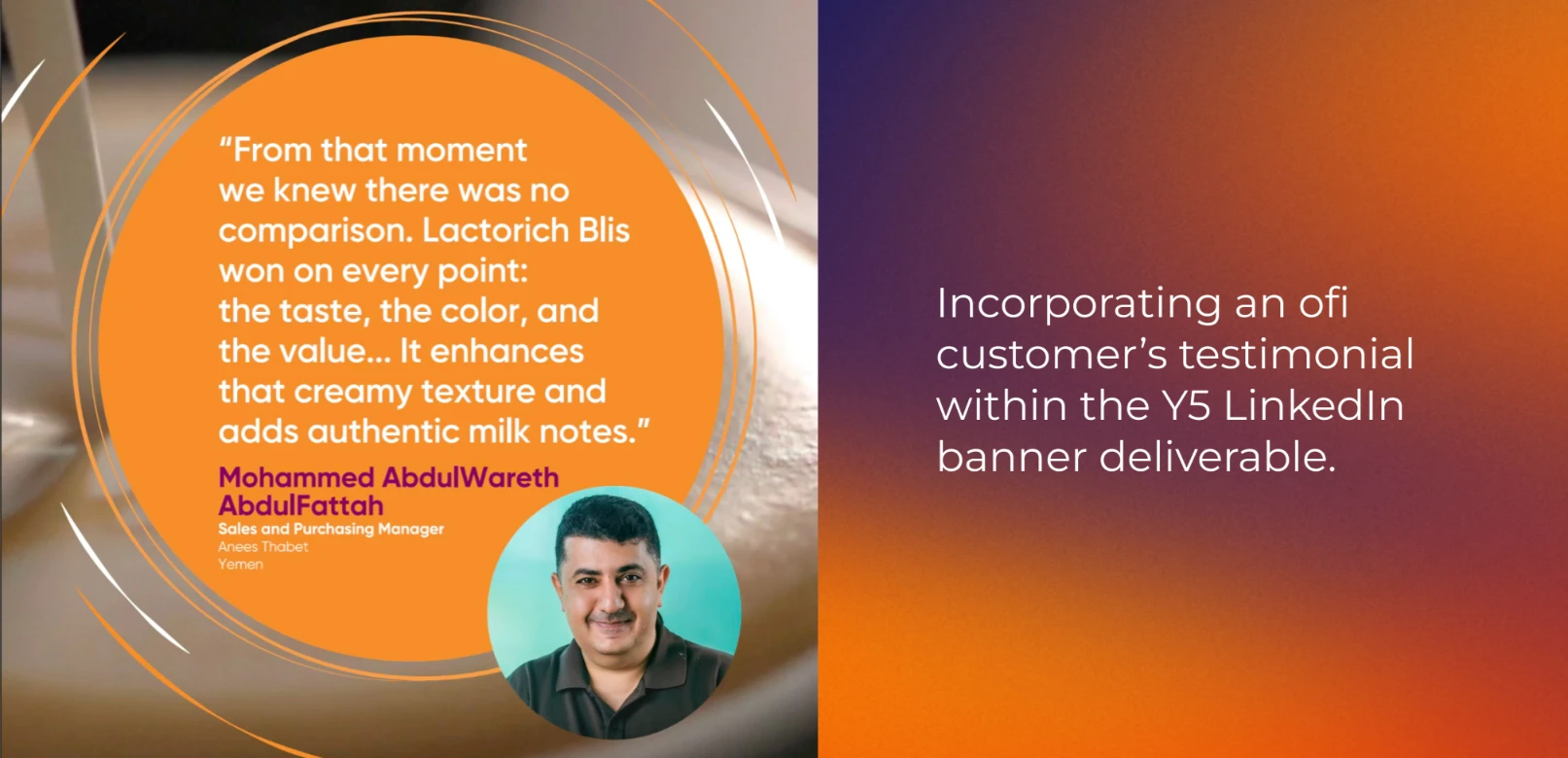 “From that moment we knew there was no comparison. Lactorich Blis won on every point: the taste, the color, and the value... It enhances that creamy texture and adds authentic milk notes.”

Mohammed AbdulWareth AbdulFattah
Sales and Purchasing Manager
Anees Thabet
Yemen

Incorporating an ofi customer’s testimonial within the Y5 LinkedIn banner deliverable.